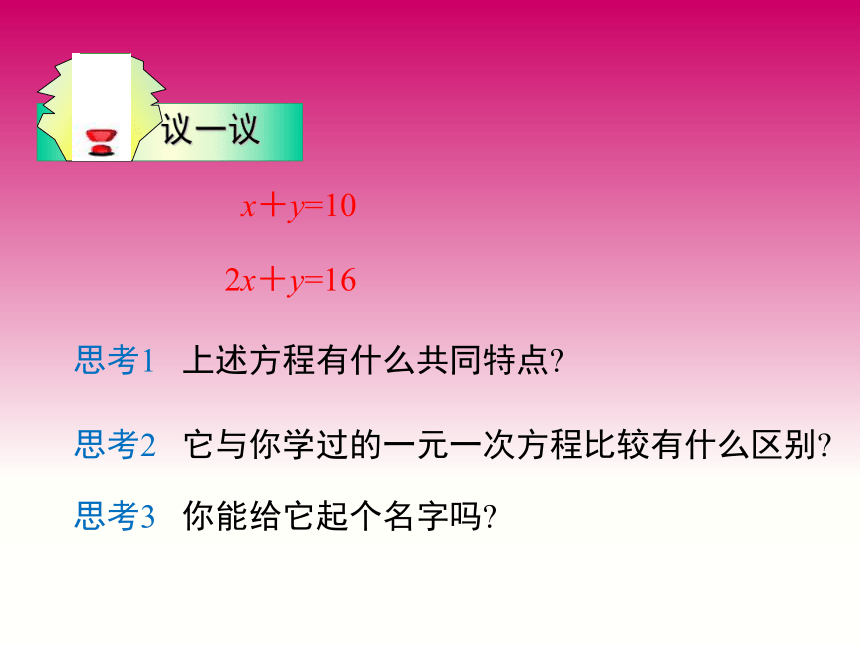 议一议

$x+y=10$

$2x+y=16$

思考1 上述方程有什么共同特点?

思考2 它与你学过的一元一次方程比较有什么区别?

思考3 你能给它起个名字吗?